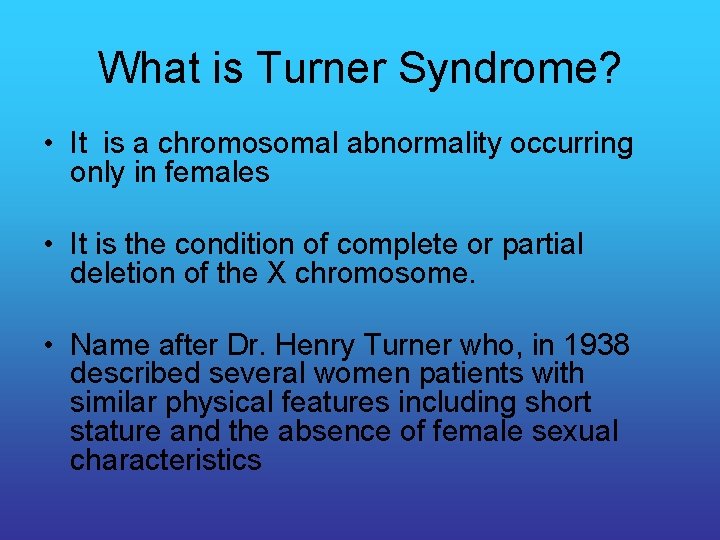 What is Turner Syndrome?

• It  is a chromosomal abnormality occurring only in females

• It is the condition of complete or partial deletion of the X chromosome.

• Name after Dr. Henry Turner who, in 1938 described several women patients with similar physical features including short stature and the absence of female sexual characteristics